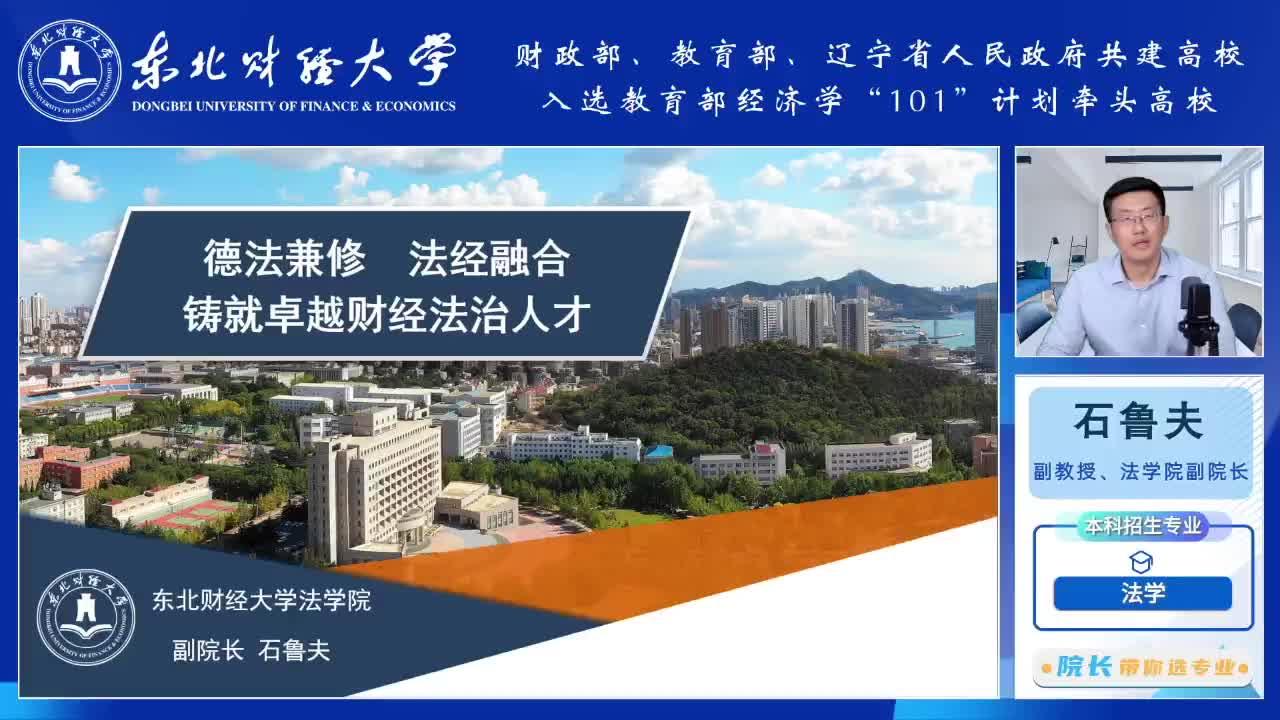 东北财经大学
DONGBEI UNIVERSITY OF FINANCE & ECONOMICS

财政部、教育部、辽宁省人民政府共建高校
入选教育部经济学“101”计划牵头高校

德法兼修　法经融合
铸就卓越财经法治人才

东北财经大学法学院
副院长　石鲁夫

石鲁夫
副教授、法学院副院长

本科招生专业
法学

院长带你选专业